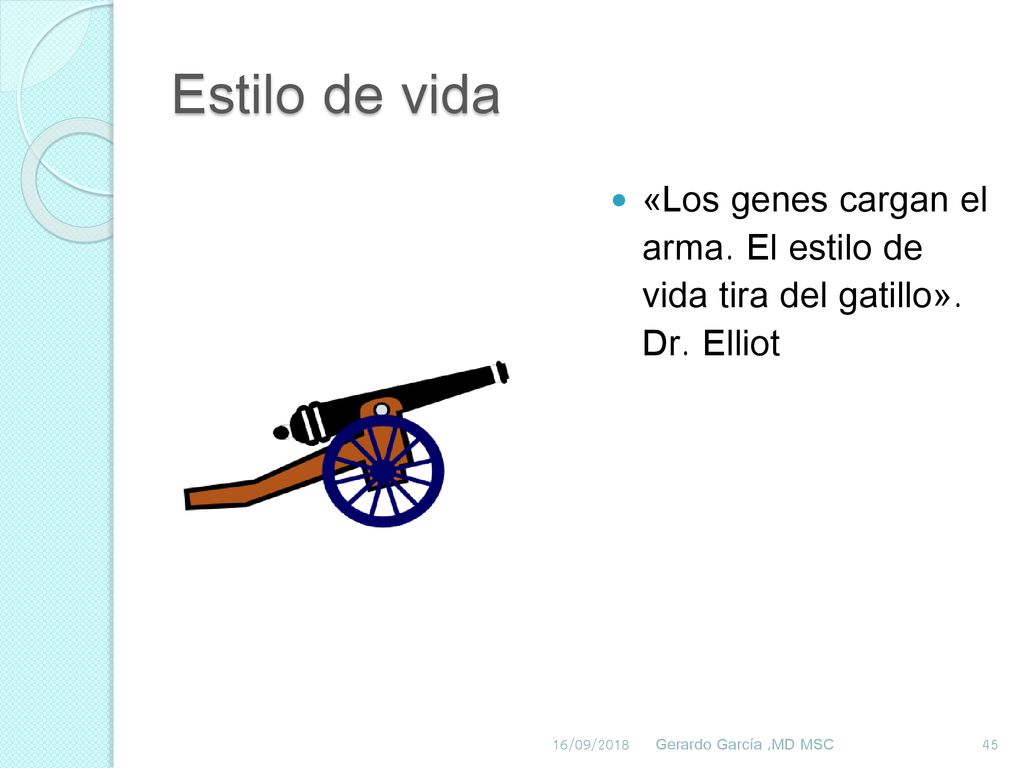 Estilo de vida

«Los genes cargan el arma. El estilo de vida tira del gatillo». Dr. Elliot

16/09/2018 Gerardo García ,MD MSC 45